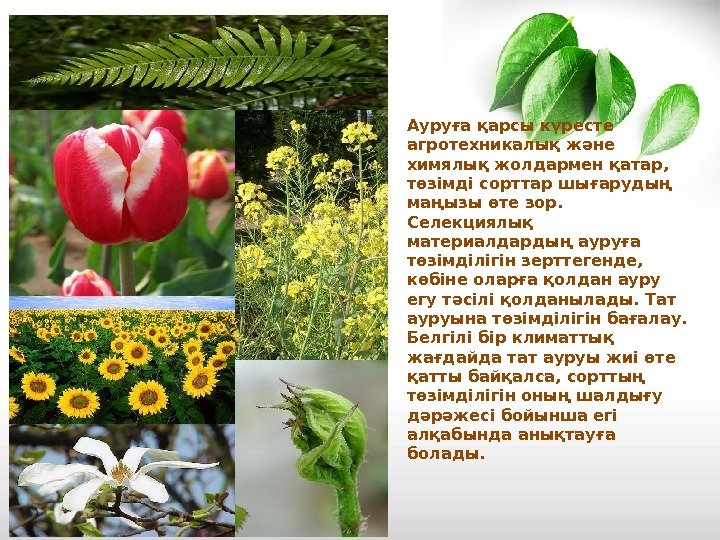 Ауруға қарсы күресте агротехникалық және химялық жолдармен қатар, төзімді сорттар шығарудың маңызы өте зор. Селекциялық материалдардың ауруға төзімділігін зерттегенде, көбіне оларға қолдан ауру егу тәсілі қолданылады. Тат ауруына төзімділігін бағалау. Белгілі бір климаттық жағдайда тат ауруы жиі өте қатты байқалса, сорттың төзімділігін оның шалдығу дәрәжесі бойынша егі алқабында анықтауға болады.